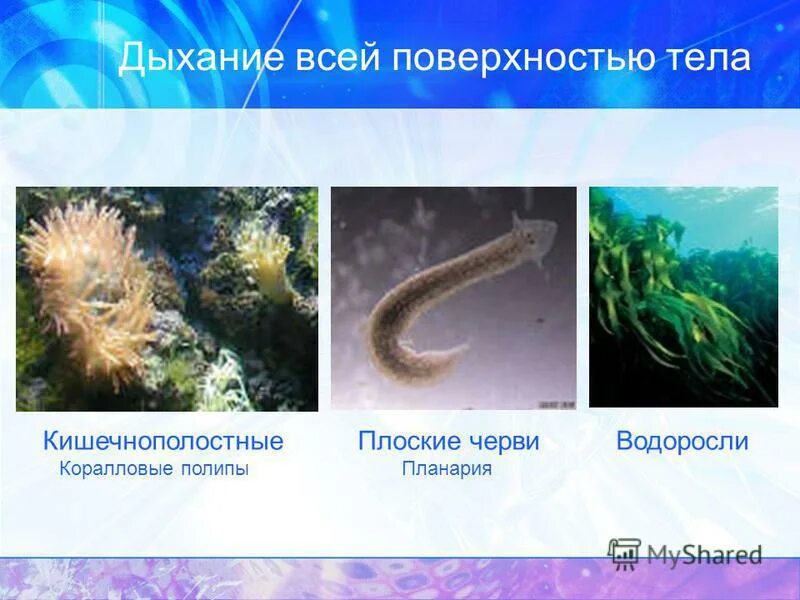 Дыхание всей поверхностью тела

Кишечнополостные
Коралловые полипы

Плоские черви
Планария

Водоросли

MyShared